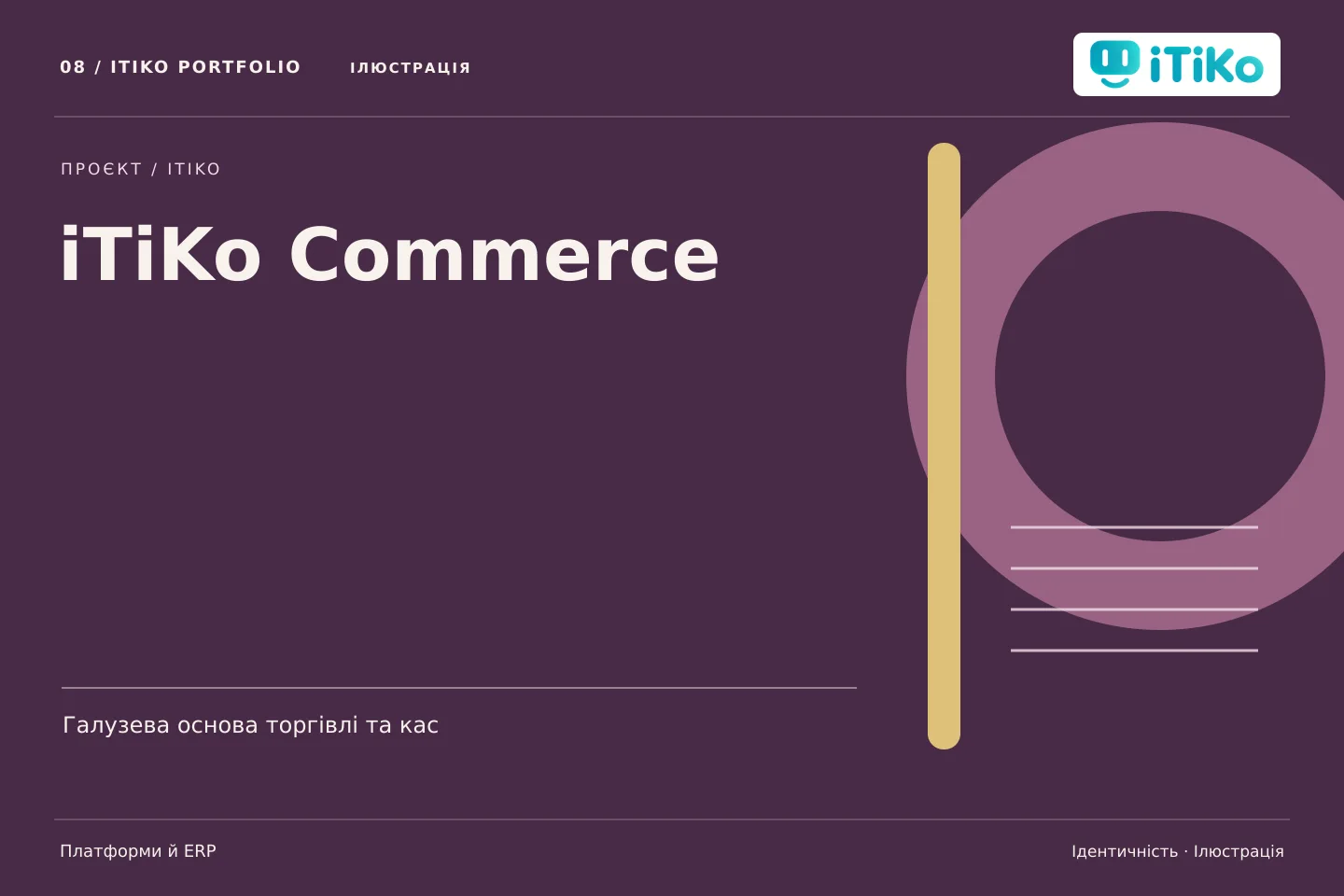 08 / ITIKO PORTFOLIO

ІЛЮСТРАЦІЯ

iTiKo

ПРОЄКТ / ITIKO

iTiKo Commerce

Галузева основа торгівлі та кас

Платформи й ERP

Ідентичність · Ілюстрація